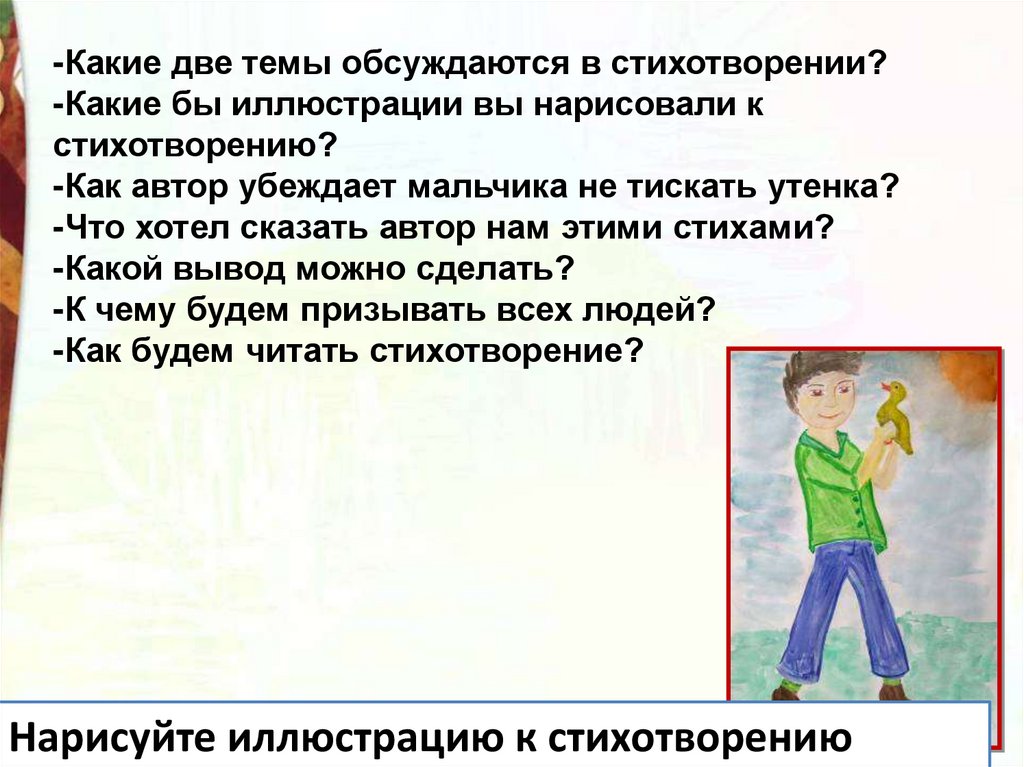 -Какие две темы обсуждаются в стихотворении?
-Какие бы иллюстрации вы нарисовали к стихотворению?
-Как автор убеждает мальчика не тискать утенка?
-Что хотел сказать автор нам этими стихами?
-Какой вывод можно сделать?
-К чему будем призывать всех людей?
-Как будем читать стихотворение?

Нарисуйте иллюстрацию к стихотворению